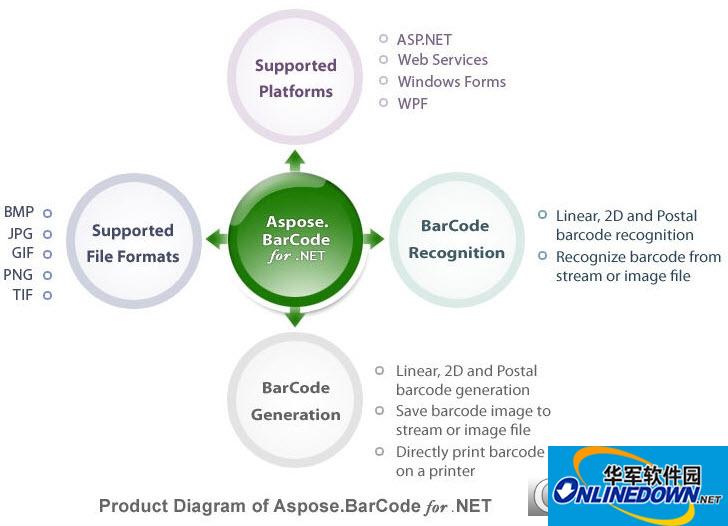 Supported Platforms

ASP.NET
Web Services
Windows Forms
WPF

BMP
JPG
GIF
PNG
TIF

Supported File Formats

Aspose. BarCode for .NET

BarCode Recognition

Linear, 2D and Postal barcode recognition
Recognize barcode from stream or image file

BarCode Generation

Linear, 2D and Postal barcode generation
Save barcode image to stream or image file
Directly print barcode on a printer

Product Diagram of Aspose.BarCode for .NET

华军软件园
ONLINEDOWN.NET